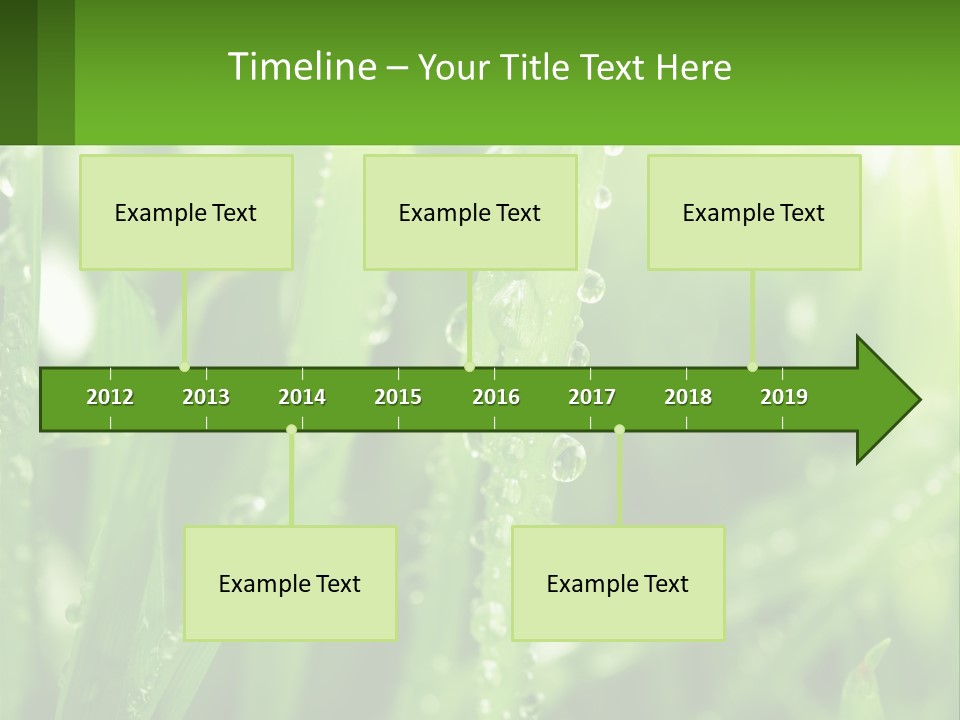 Timeline – Your Title Text Here

Example Text

Example Text

Example Text

2012 2013 2014 2015 2016 2017 2018 2019

Example Text

Example Text